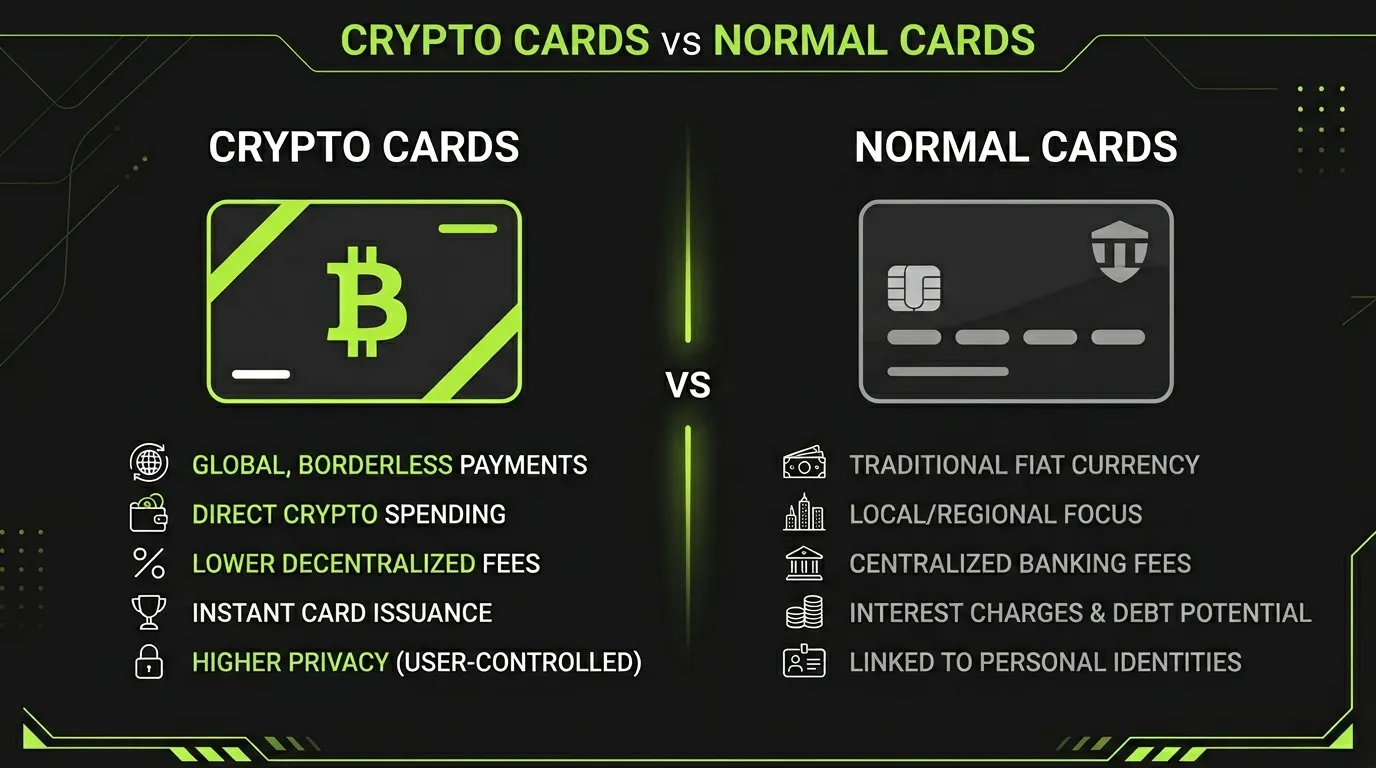 CRYPTO CARDS vs NORMAL CARDS

CRYPTO CARDS

GLOBAL, BORDERLESS PAYMENTS
DIRECT CRYPTO SPENDING
LOWER DECENTRALIZED FEES
INSTANT CARD ISSUANCE
HIGHER PRIVACY (USER-CONTROLLED)

VS

NORMAL CARDS

TRADITIONAL FIAT CURRENCY
LOCAL/REGIONAL FOCUS
CENTRALIZED BANKING FEES
INTEREST CHARGES & DEBT POTENTIAL
LINKED TO PERSONAL IDENTITIES